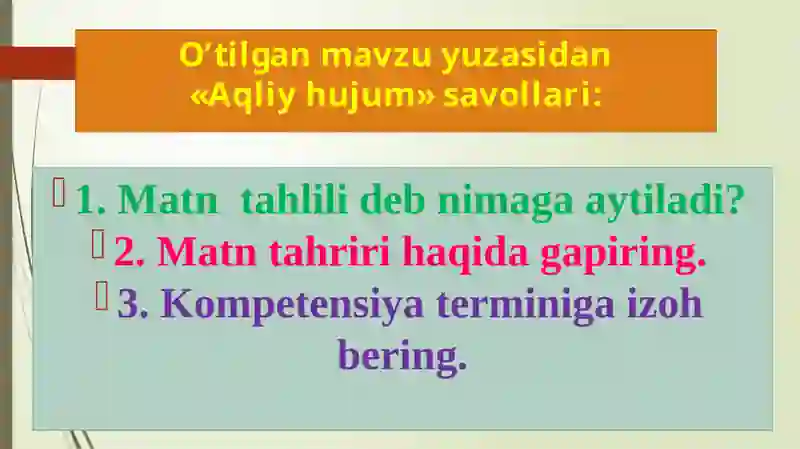 O’tilgan mavzu yuzasidan «Aqliy hujum» savollari:

1. Matn  tahlili deb nimaga aytiladi?

2. Matn tahriri haqida gapiring.

3. Kompetensiya terminiga izoh bering.